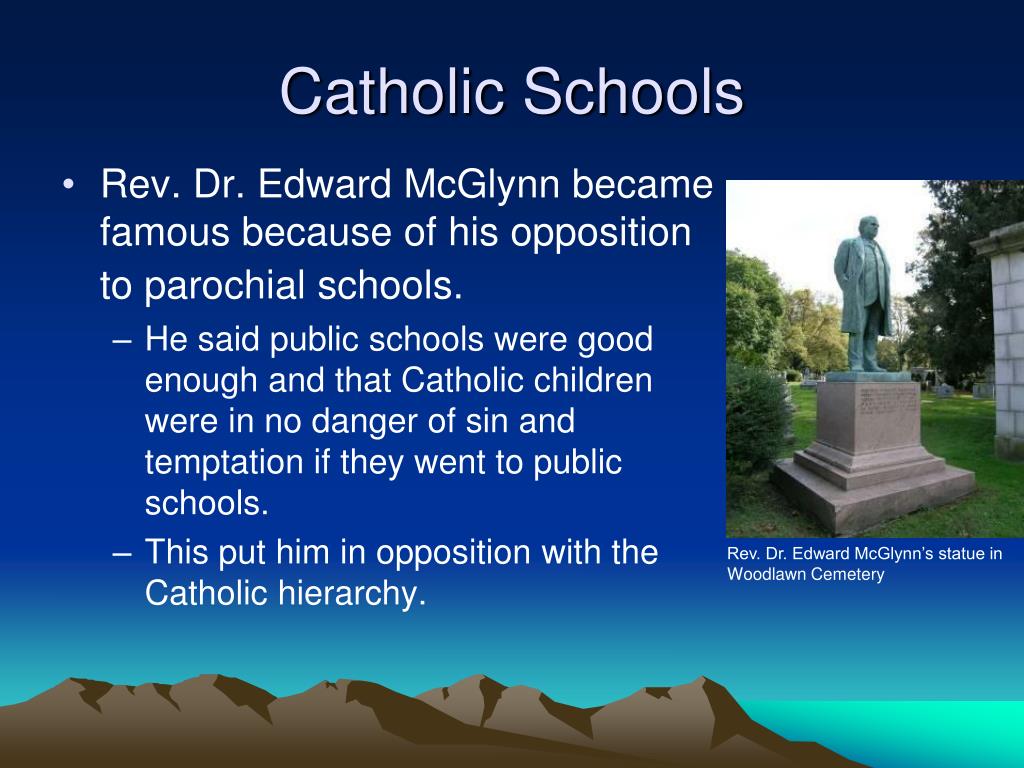 Catholic Schools

• Rev. Dr. Edward McGlynn became famous because of his opposition to parochial schools.

– He said public schools were good enough and that Catholic children were in no danger of sin and temptation if they went to public schools.

– This put him in opposition with the Catholic hierarchy.

Rev. Dr. Edward McGlynn's statue in Woodlawn Cemetery